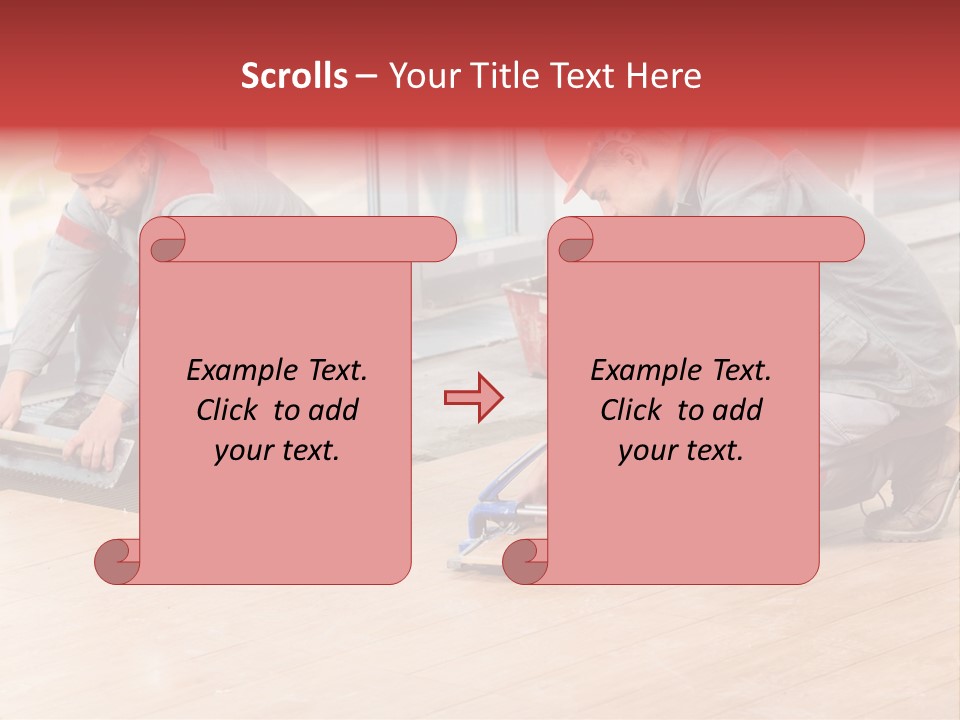 Scrolls – Your Title Text Here

Example Text. Click to add your text.

Example Text. Click to add your text.